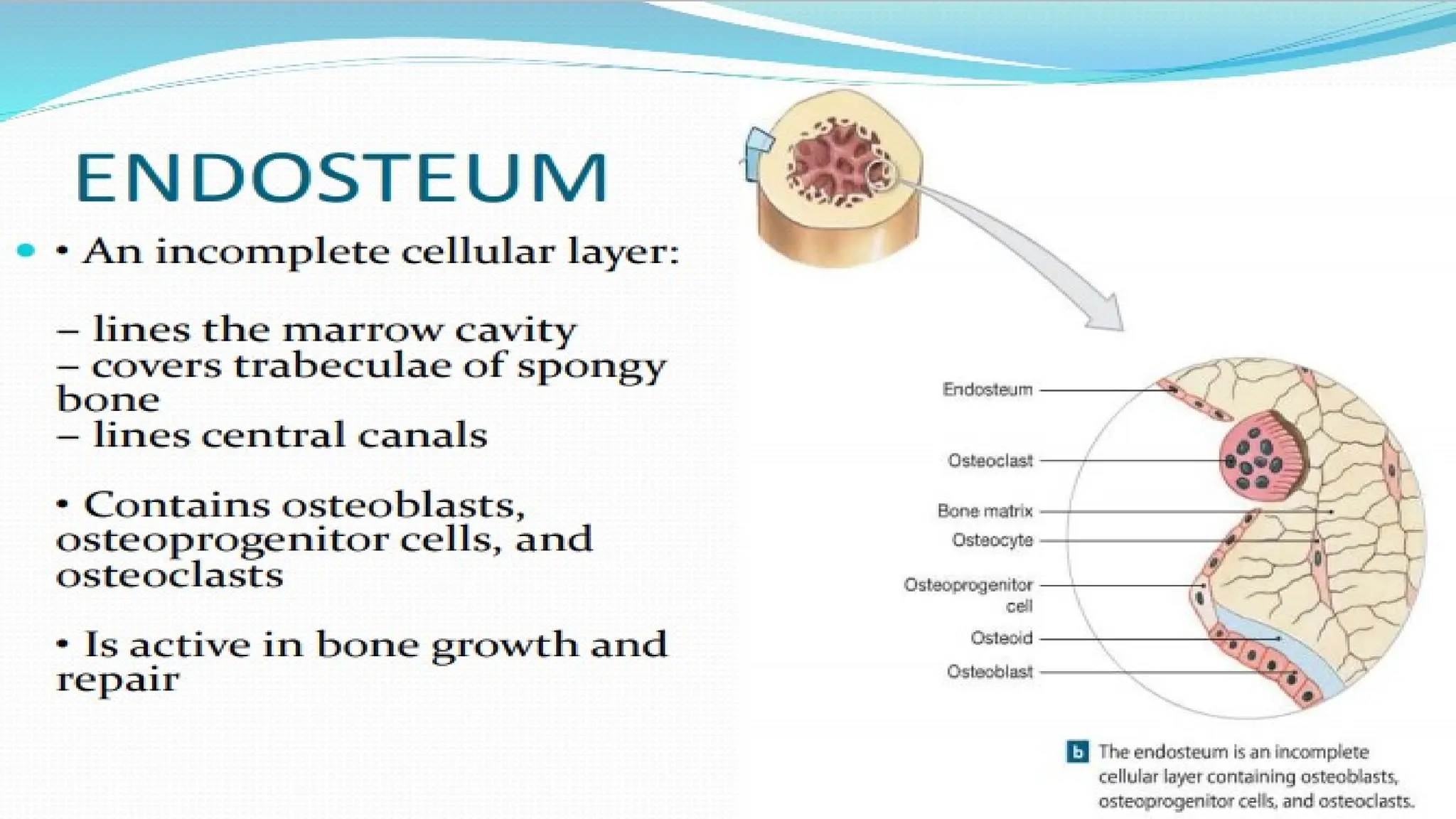 ENDOSTEUM

• An incomplete cellular layer:

– lines the marrow cavity
– covers trabeculae of spongy bone
– lines central canals

• Contains osteoblasts, osteoprogenitor cells, and osteoclasts

• Is active in bone growth and repair

Endosteum
Osteoclast
Bone matrix
Osteocyte
Osteoprogenitor cell
Osteoid
Osteoblast

b The endosteum is an incomplete cellular layer containing osteoblasts, osteoprogenitor cells, and osteoclasts.